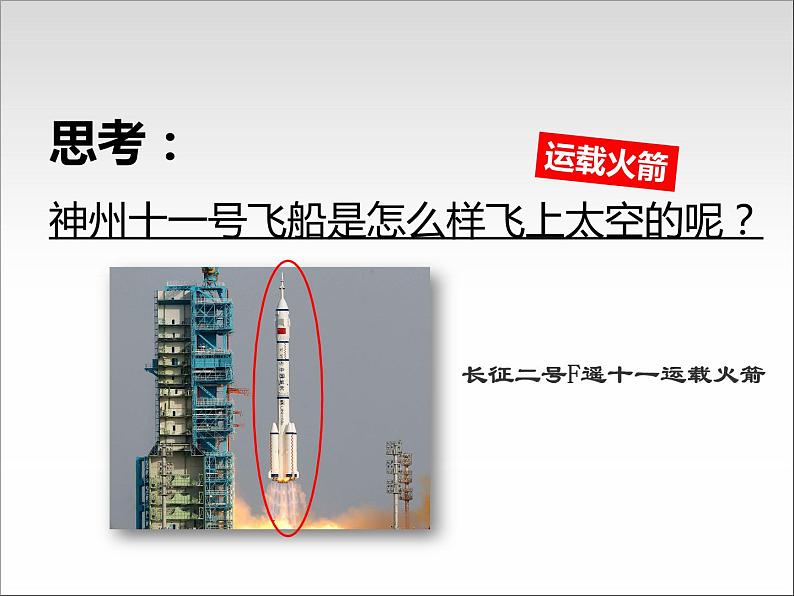 思考：

运载火箭

神州十一号飞船是怎么样飞上太空的呢？

长征二号F遥十一运载火箭